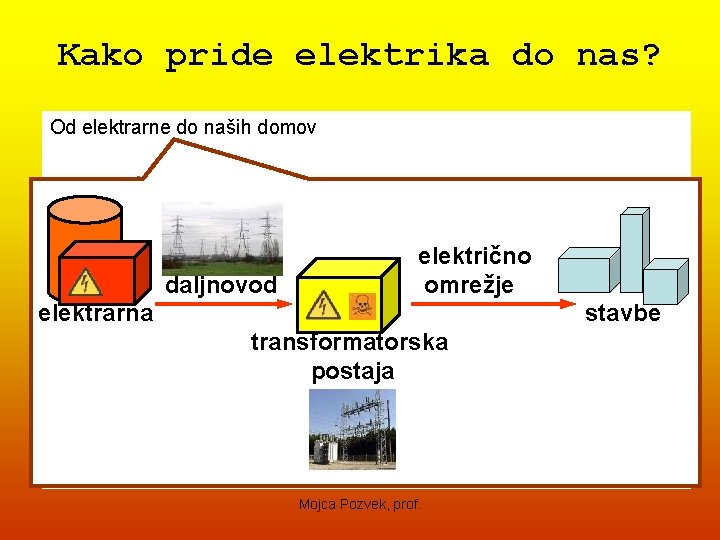 Kako pride elektrika do nas?

Od elektrarne do naših domov

elektrarna

daljnovod

transformatorska postaja

električno omrežje

stavbe

Mojca Pozvek, prof.